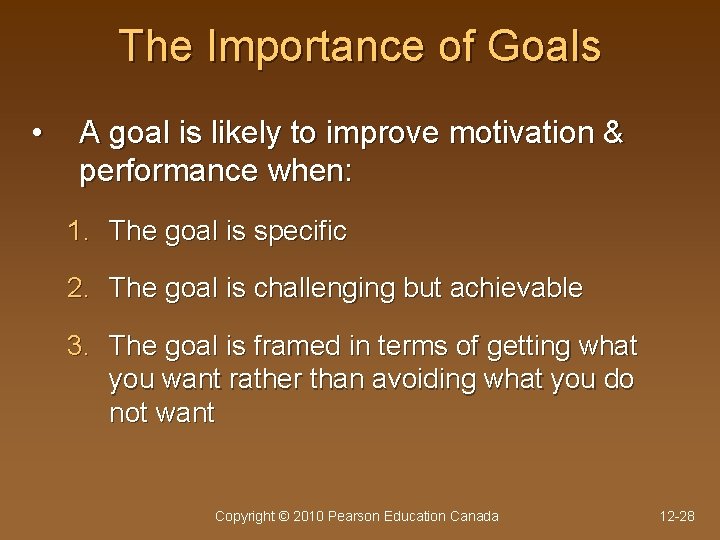 The Importance of Goals

• A goal is likely to improve motivation & performance when:

1. The goal is specific

2. The goal is challenging but achievable

3. The goal is framed in terms of getting what you want rather than avoiding what you do not want

Copyright © 2010 Pearson Education Canada

12-28